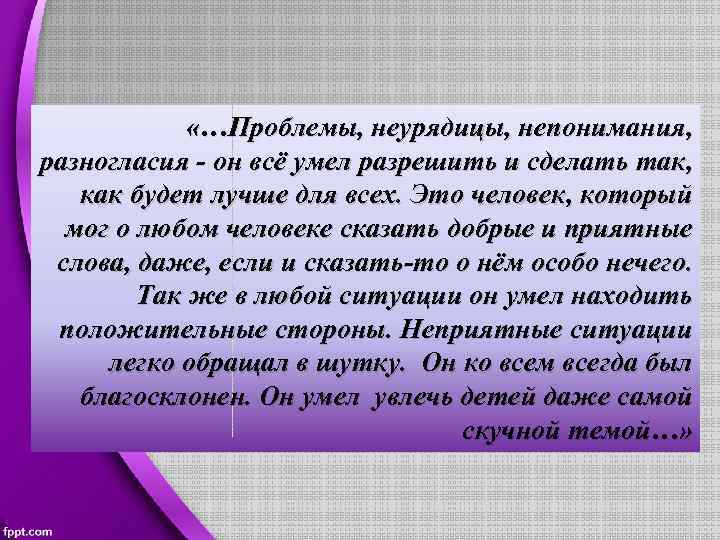 «…Проблемы, неурядицы, непонимания, разногласия - он всё умел разрешить и сделать так, как будет лучше для всех. Это человек, который мог о любом человеке сказать добрые и приятные слова, даже, если и сказать-то о нём особо нечего. Так же в любой ситуации он умел находить положительные стороны. Неприятные ситуации легко обращал в шутку. Он ко всем всегда был благосклонен. Он умел увлечь детей даже самой скучной темой…»

fppt.com